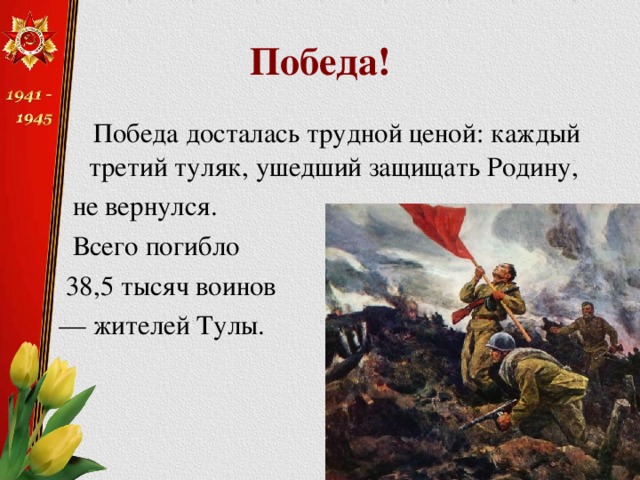 1941 - 1945

Победа!

Победа досталась трудной ценой: каждый третий туляк, ушедший защищать Родину, не вернулся.

Всего погибло 38,5 тысяч воинов — жителей Тулы.